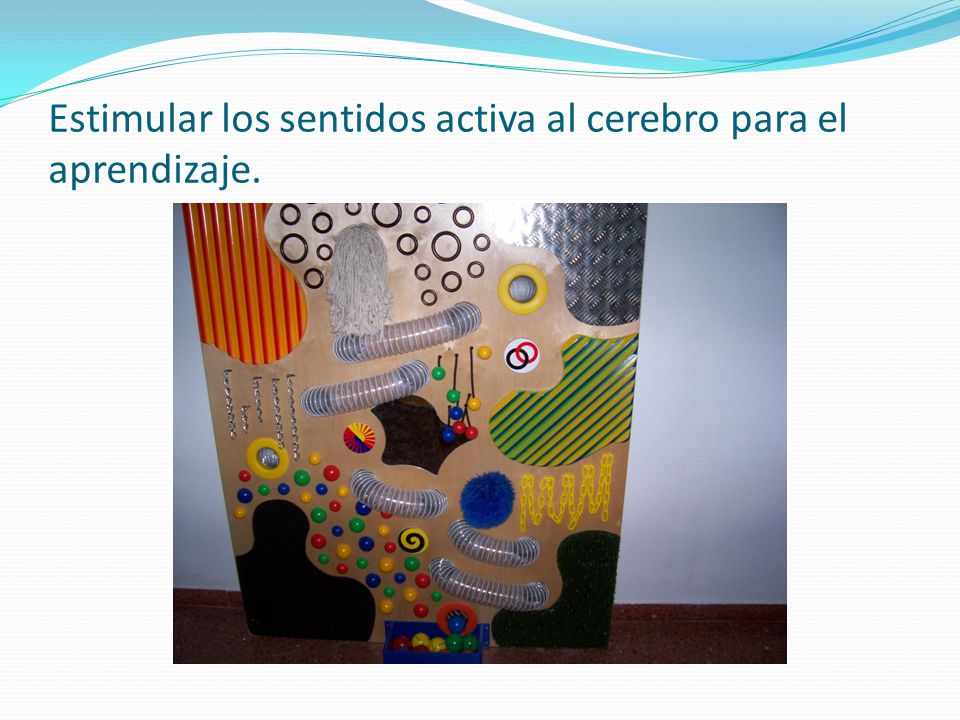 Estimular los sentidos activa al cerebro para el aprendizaje.